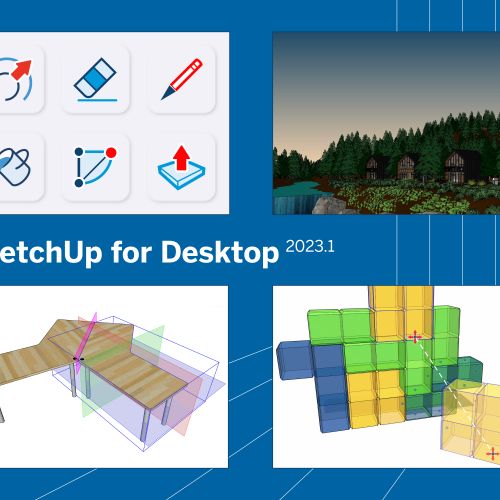 etchUp for Desktop 2023.1